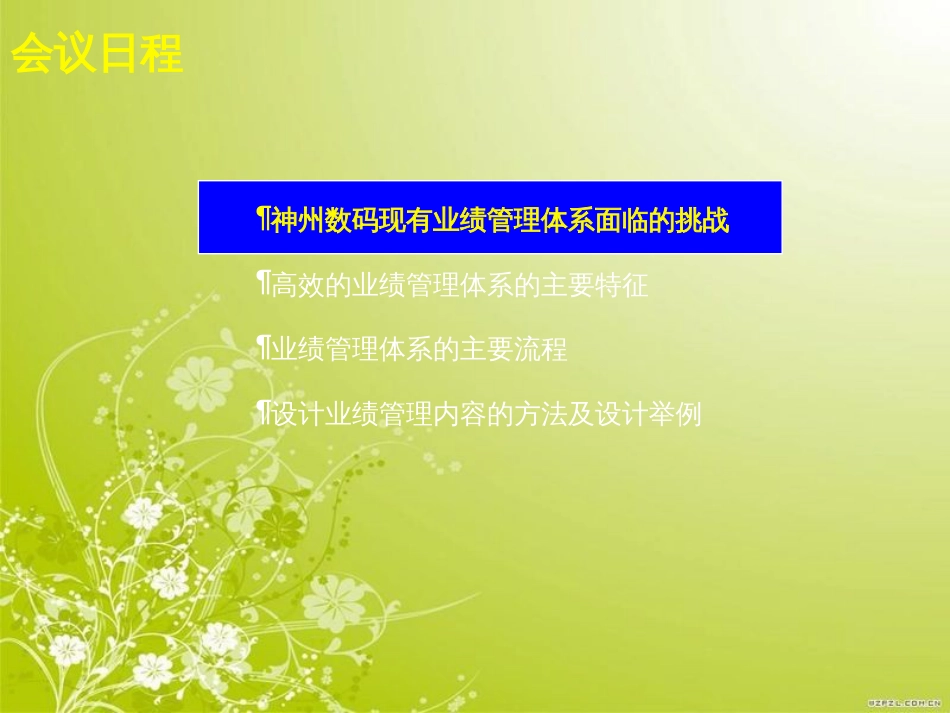 会议日程

¶神州数码现有业绩管理体系面临的挑战

¶高效的业绩管理体系的主要特征

¶业绩管理体系的主要流程

¶设计业绩管理内容的方法及设计举例

@ZFZL.COM.CN